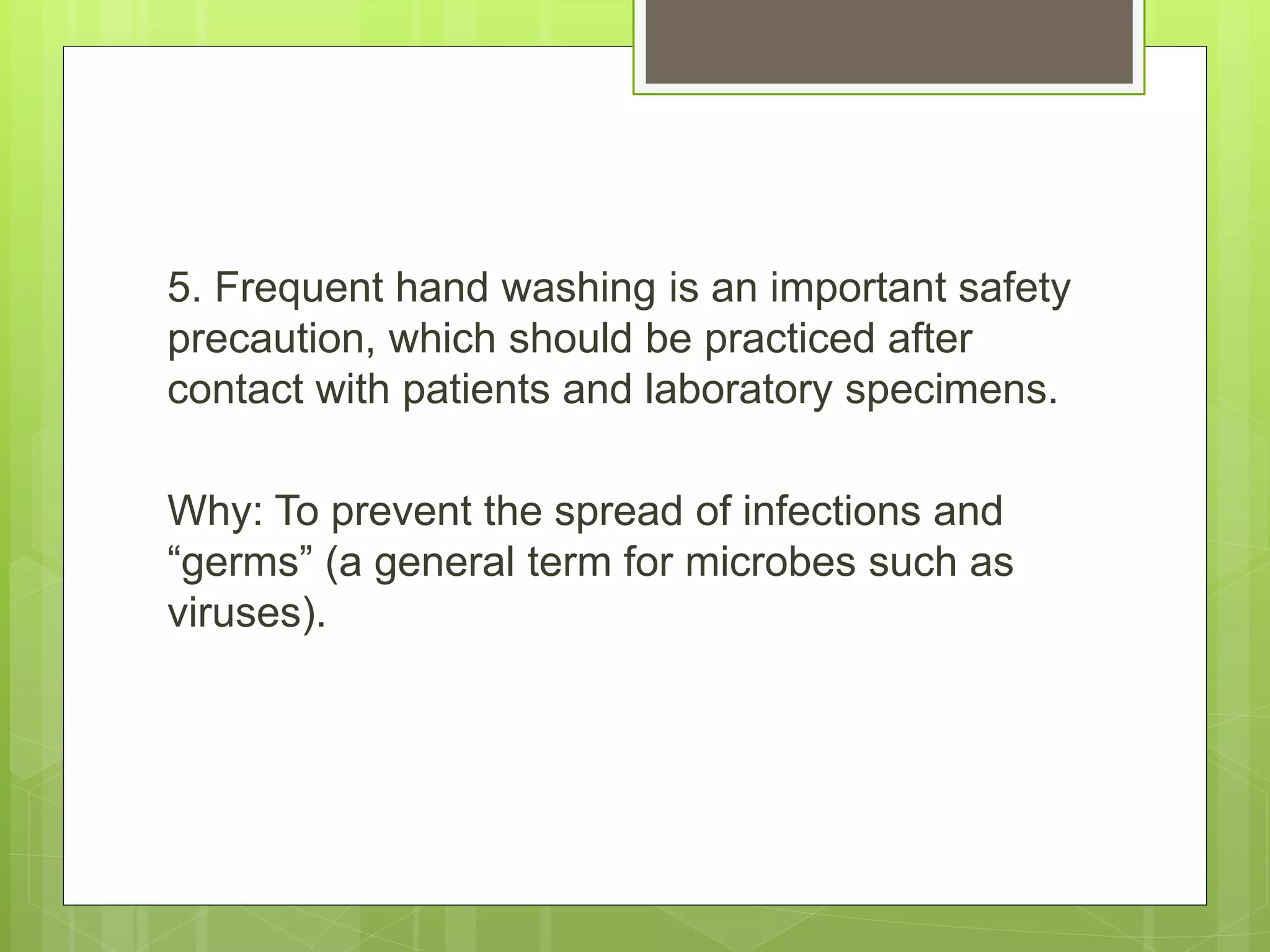 5. Frequent hand washing is an important safety precaution, which should be practiced after contact with patients and laboratory specimens.

Why: To prevent the spread of infections and “germs” (a general term for microbes such as viruses).